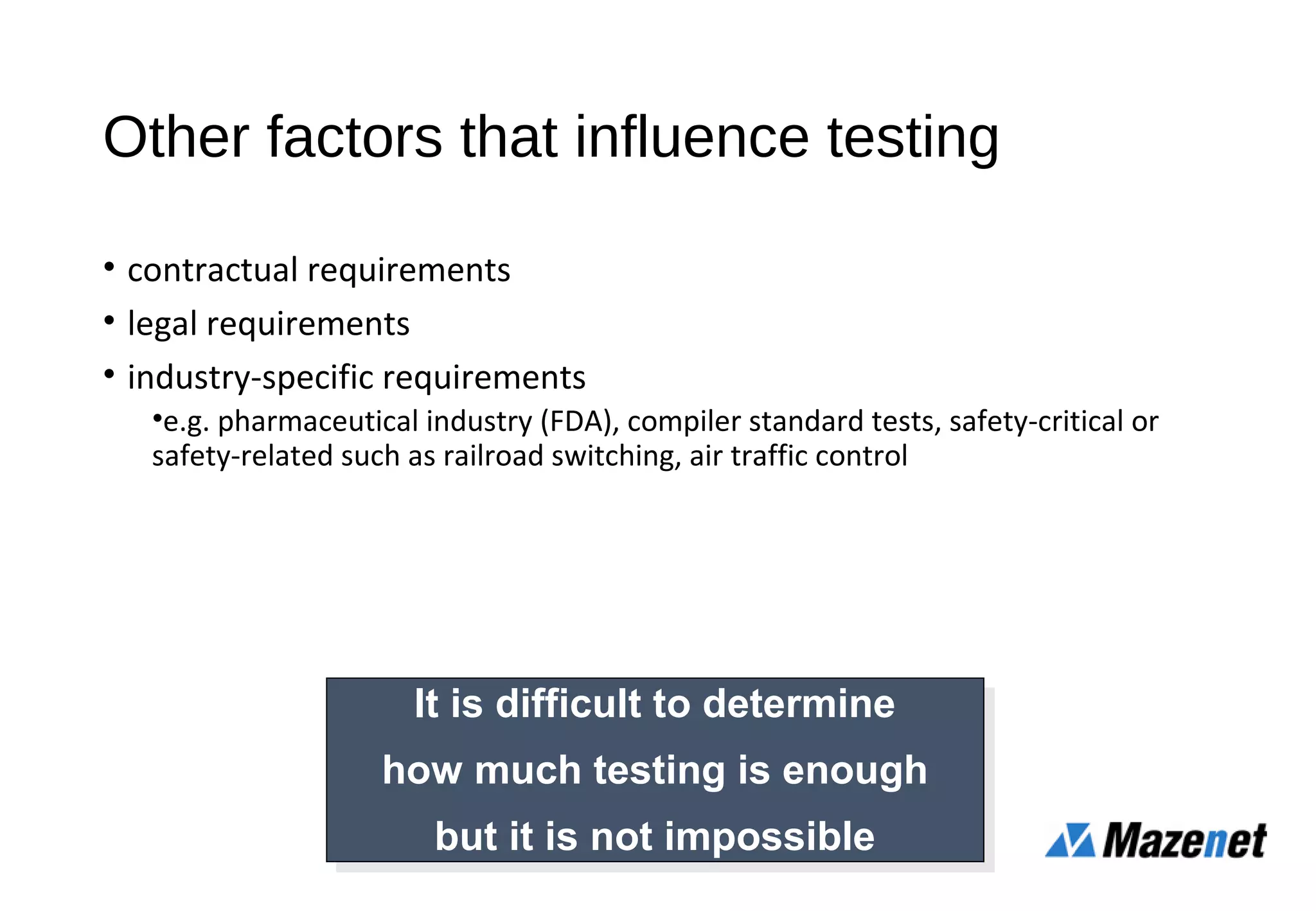 Other factors that influence testing

• contractual requirements
• legal requirements
• industry-specific requirements
•e.g. pharmaceutical industry (FDA), compiler standard tests, safety-critical or safety-related such as railroad switching, air traffic control

It is difficult to determine
how much testing is enough
but it is not impossible

Mazenet